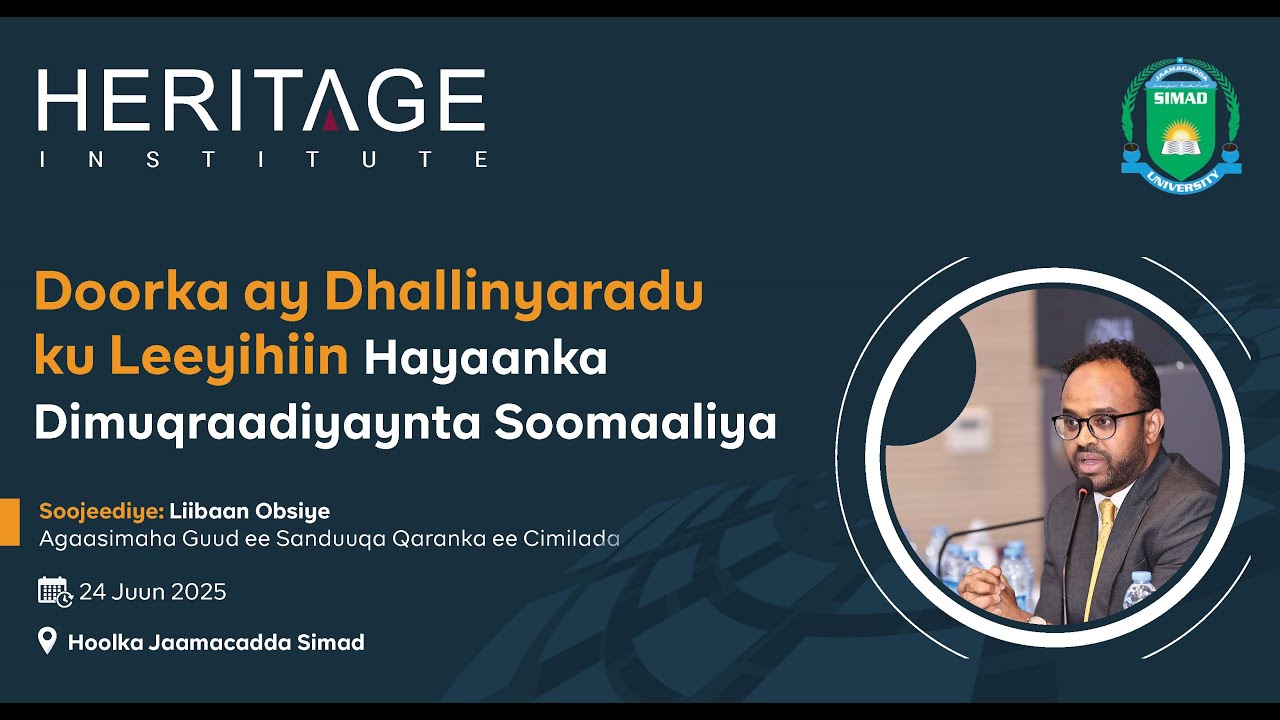 HERITAGE
INSTITUTE

JAAMACADDA
SIMAD
UNIVERSITY

Doorka ay Dhallinyaradu ku Leeyihiin Hayaanka Dimuqraadiyaynta Soomaaliya

Soojeediye: Liibaan Obsiye
Agaasimaha Guud ee Sanduuqa Qaranka ee Cimilada

24 Juun 2025

Hoolka Jaamacadda Simad